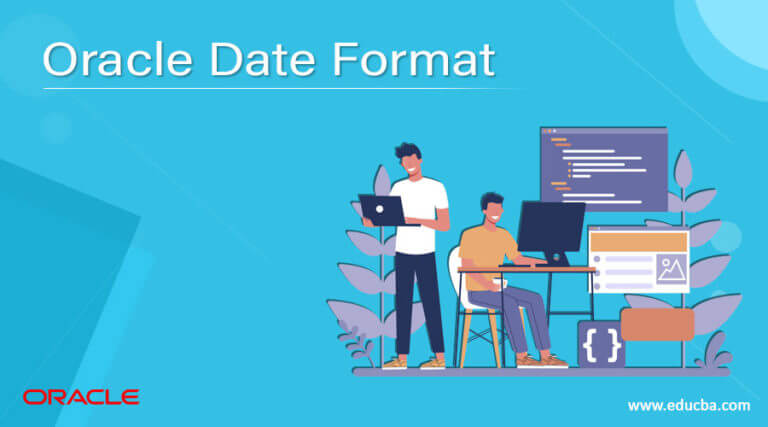 Oracle Date Format

{ }

ORACLE

www.educba.com